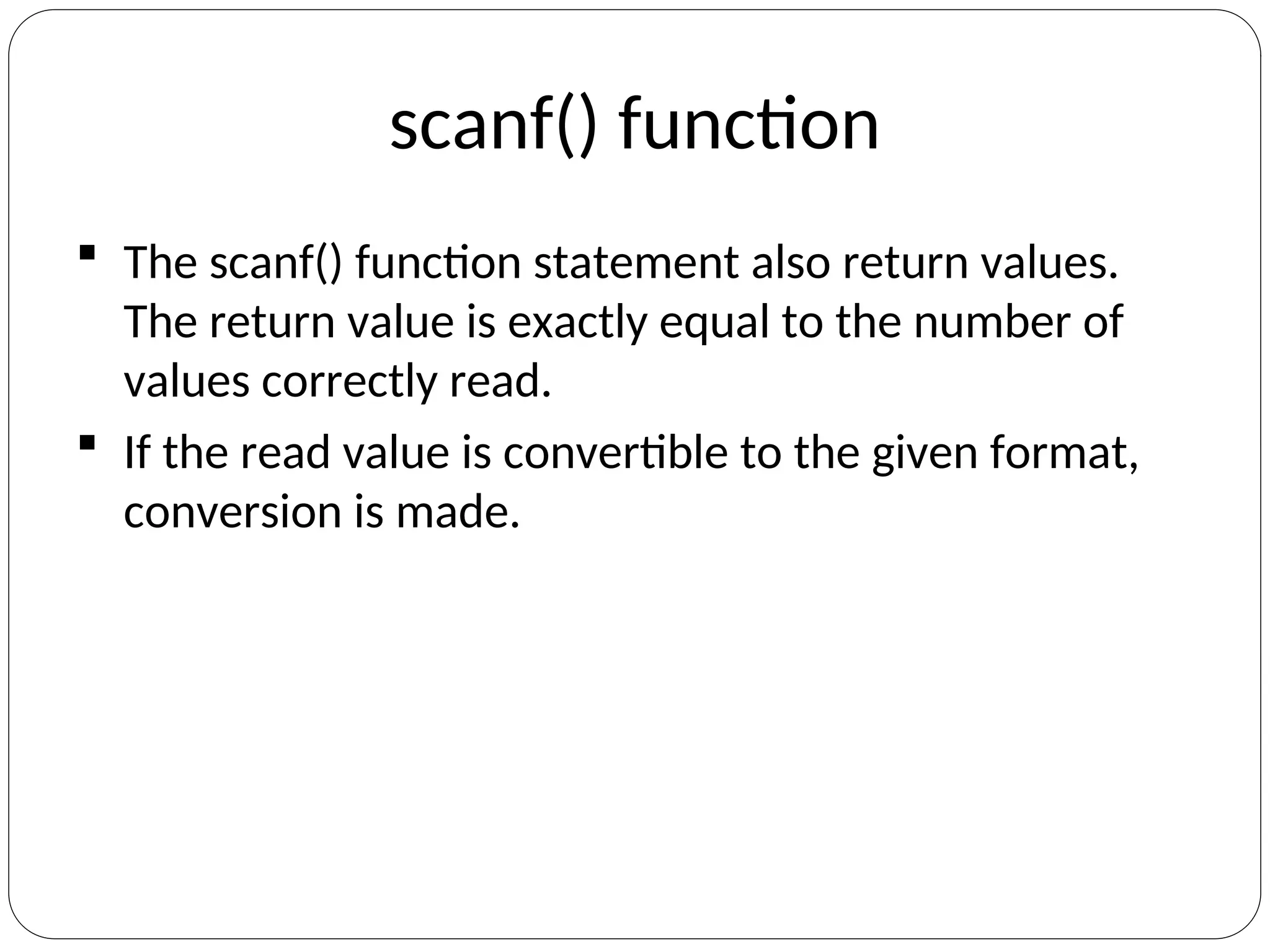 scanf() function

▪ The scanf() function statement also return values. The return value is exactly equal to the number of values correctly read.

▪ If the read value is convertible to the given format, conversion is made.